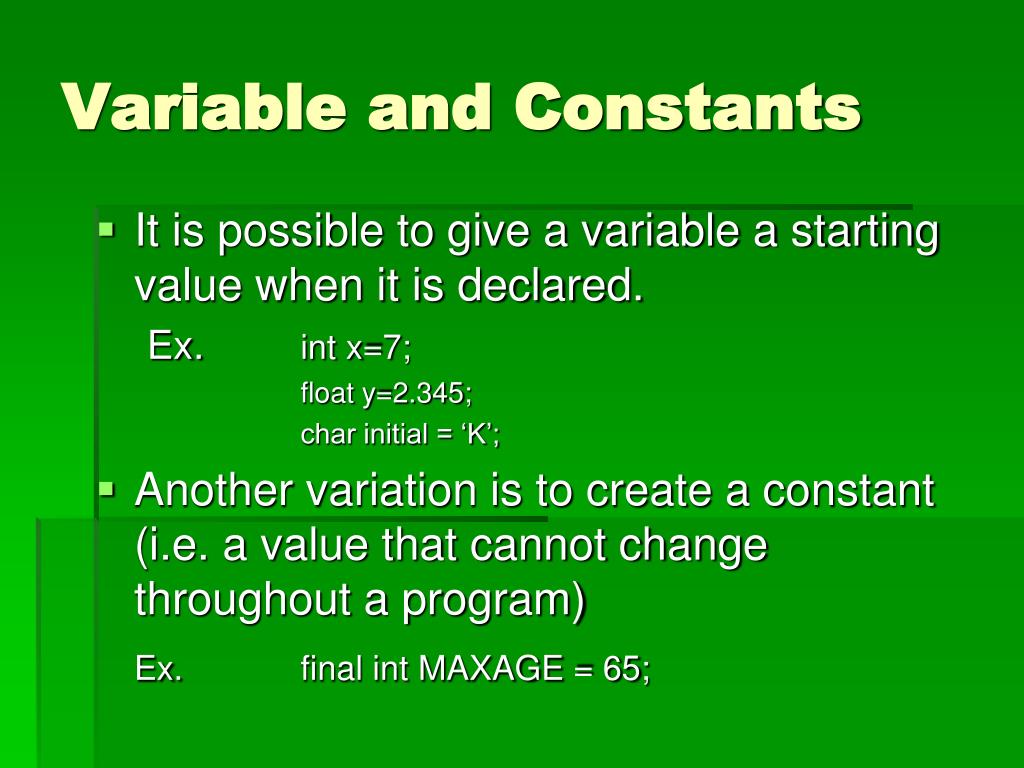 Variable and Constants

▪ It is possible to give a variable a starting value when it is declared.

Ex. int x=7;

float y=2.345;

char initial = ‘K’;

▪ Another variation is to create a constant (i.e. a value that cannot change throughout a program)

Ex. final int MAXAGE = 65;